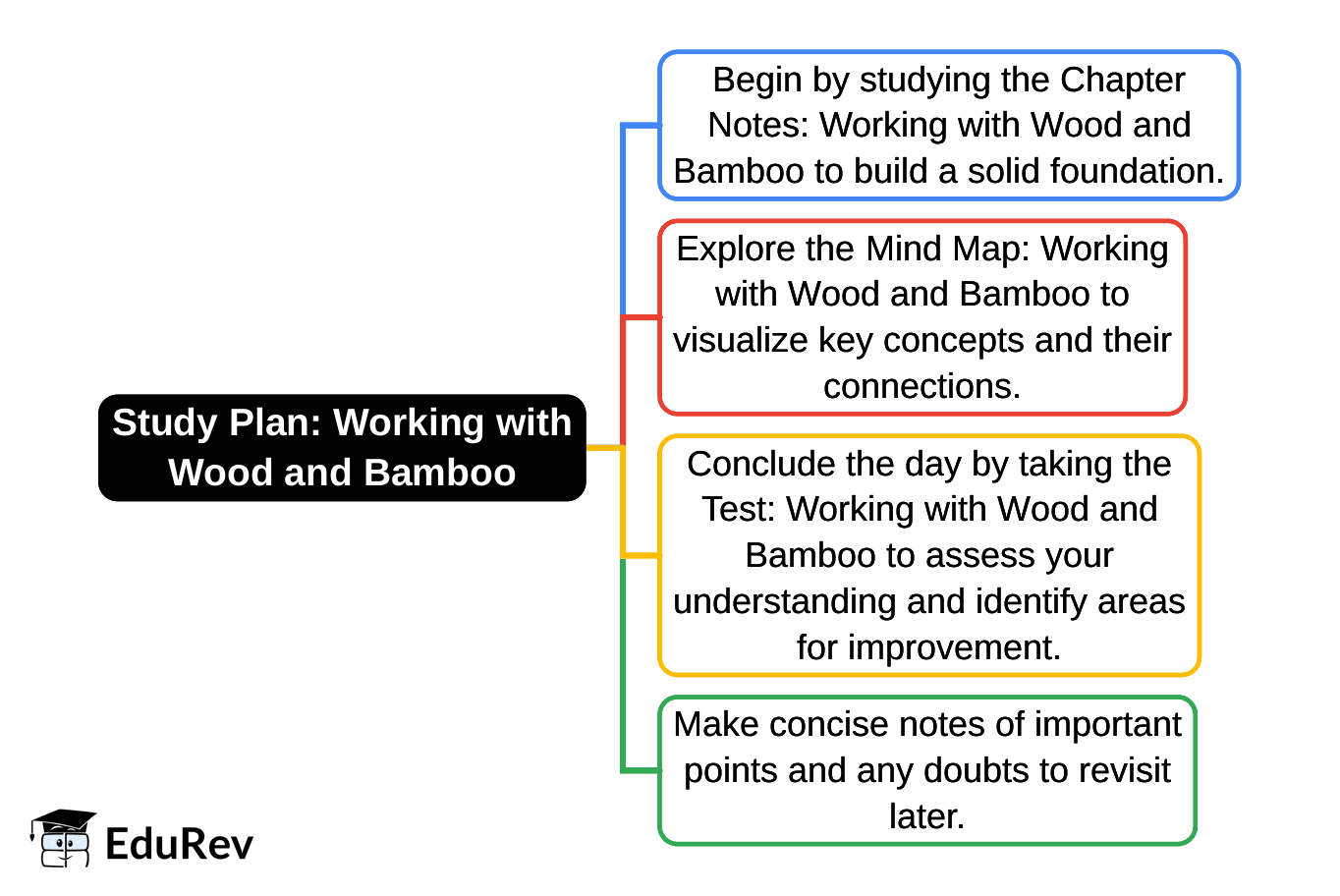 Study Plan: Working with Wood and Bamboo

Begin by studying the Chapter Notes: Working with Wood and Bamboo to build a solid foundation.

Explore the Mind Map: Working with Wood and Bamboo to visualize key concepts and their connections.

Conclude the day by taking the Test: Working with Wood and Bamboo to assess your understanding and identify areas for improvement.

Make concise notes of important points and any doubts to revisit later.

EduRev